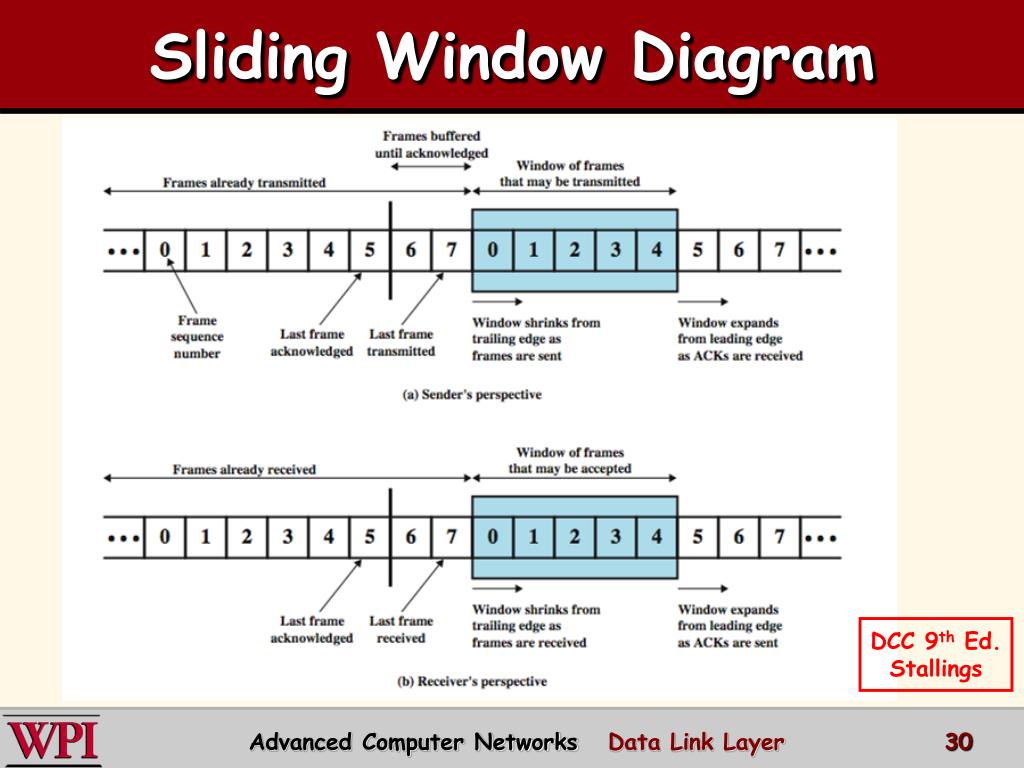 Sliding Window Diagram

Frames buffered until acknowledged

Frames already transmitted

Window of frames that may be transmitted

••• 0 1 2 3 4 5 6 7 0 1 2 3 4 5 6 7 •••

Frame sequence number

Last frame acknowledged

Last frame transmitted

Window shrinks from trailing edge as frames are sent

Window expands from leading edge as ACKs are received

(a) Sender's perspective

Frames already received

Window of frames that may be accepted

••• 0 1 2 3 4 5 6 7 0 1 2 3 4 5 6 7 •••

Last frame acknowledged

Last frame received

Window shrinks from trailing edge as frames are received

Window expands from leading edge as ACKs are sent

(b) Receiver's perspective

DCC 9$^{th}$ Ed. Stallings

WPI

Advanced Computer Networks Data Link Layer 30